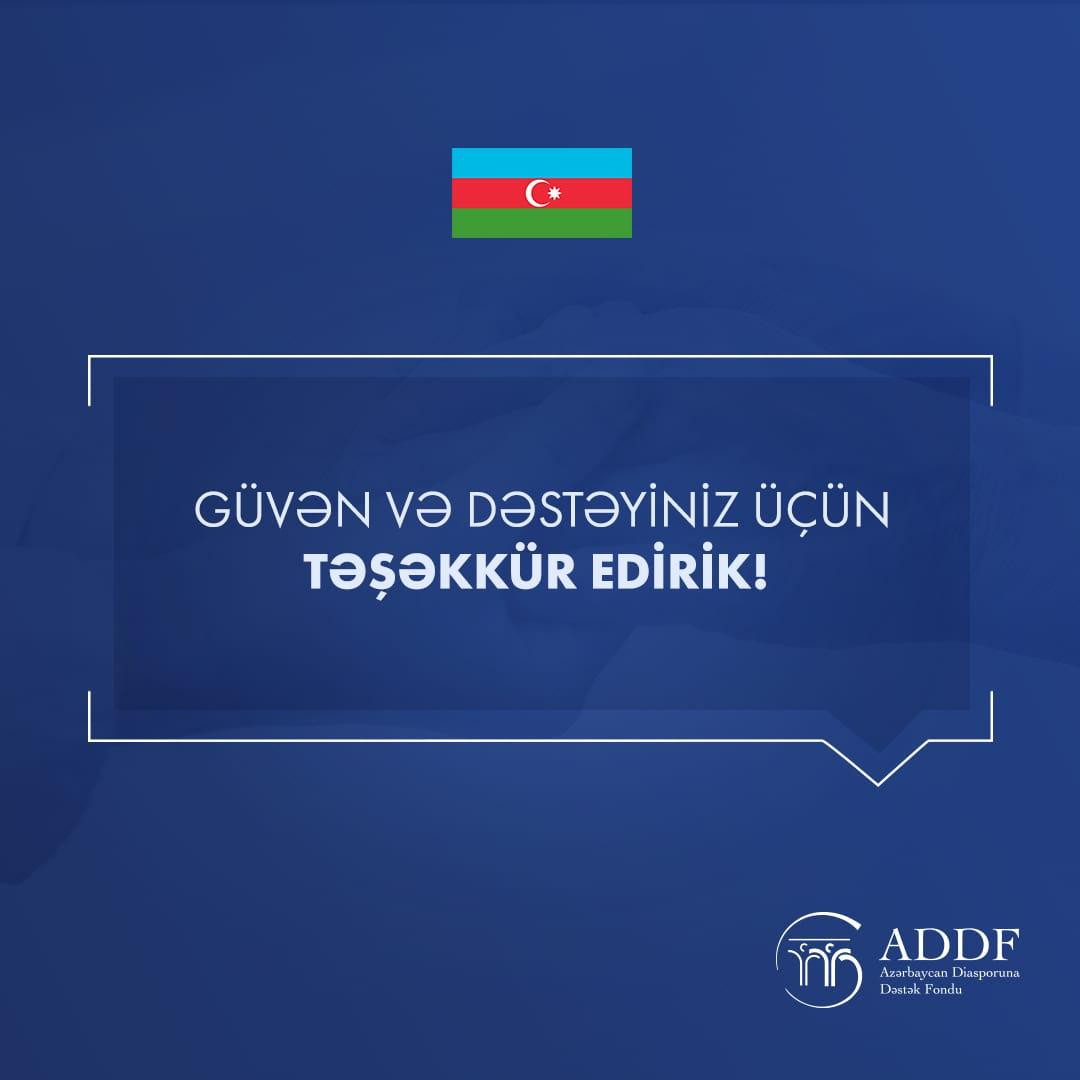 GÜVƏN VƏ DƏSTƏYİNİZ ÜÇÜN
TƏŞƏKKÜR EDİRİK!

ADDF
Azərbaycan Diasporuna Dəstək Fondu